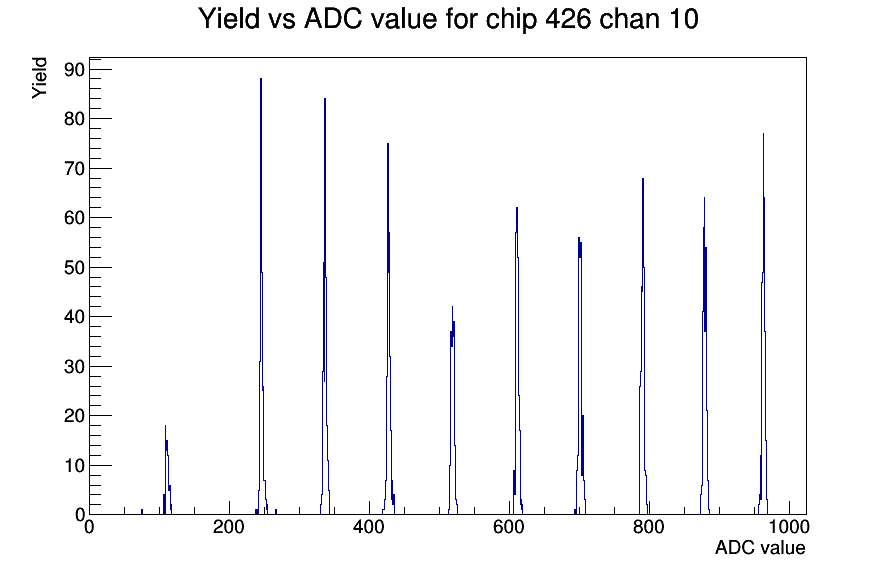 Yield vs ADC value for chip 426 chan 10

Yield

90
80
70
60
50
40
30
20
10
0

0
200
400
600
800
1000

ADC value